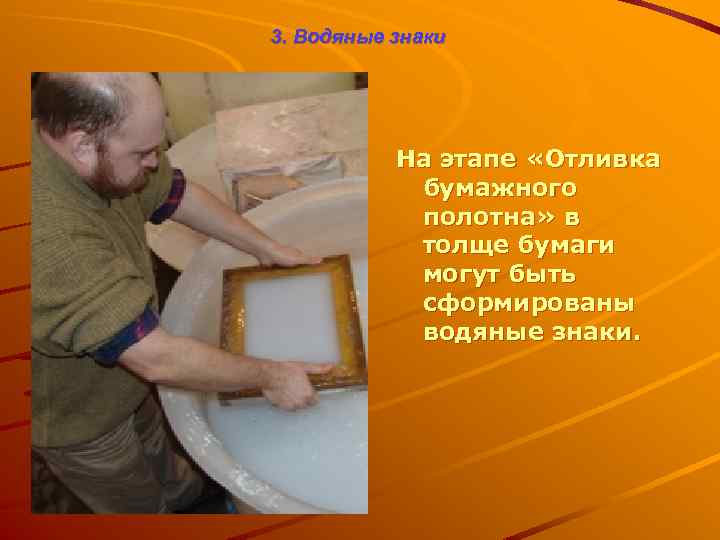 3. Водяные знаки

На этапе «Отливка бумажного полотна» в толще бумаги могут быть сформированы водяные знаки.